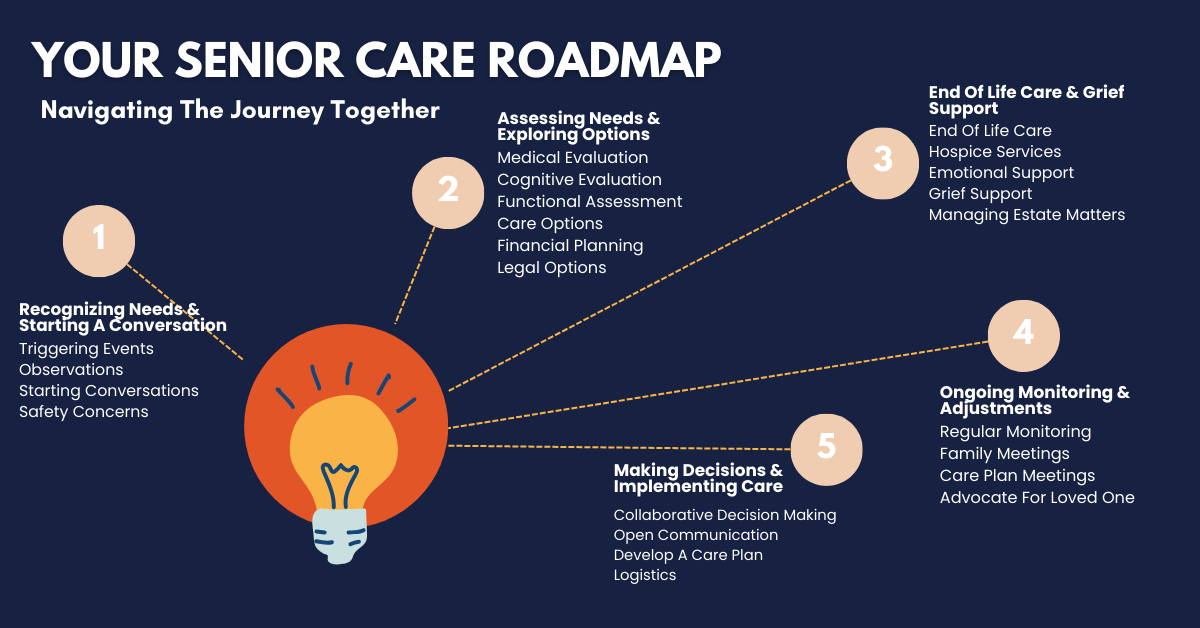 YOUR SENIOR CARE ROADMAP

Navigating The Journey Together

1

Recognizing Needs & Starting A Conversation
Triggering Events
Observations
Starting Conversations
Safety Concerns

2

Assessing Needs & Exploring Options
Medical Evaluation
Cognitive Evaluation
Functional Assessment
Care Options
Financial Planning
Legal Options

3

End Of Life Care & Grief Support
End Of Life Care
Hospice Services
Emotional Support
Grief Support
Managing Estate Matters

4

Ongoing Monitoring & Adjustments
Regular Monitoring
Family Meetings
Care Plan Meetings
Advocate For Loved One

5

Making Decisions & Implementing Care
Collaborative Decision Making
Open Communication
Develop A Care Plan
Logistics